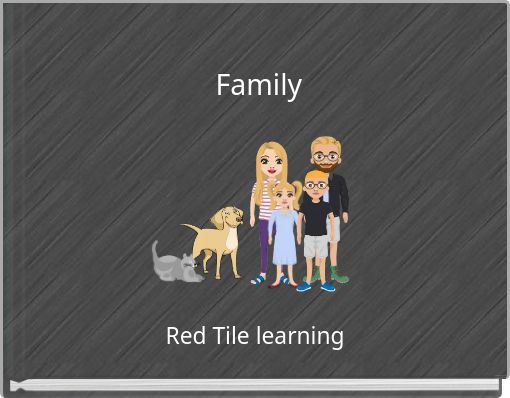 Family

Red Tile learning